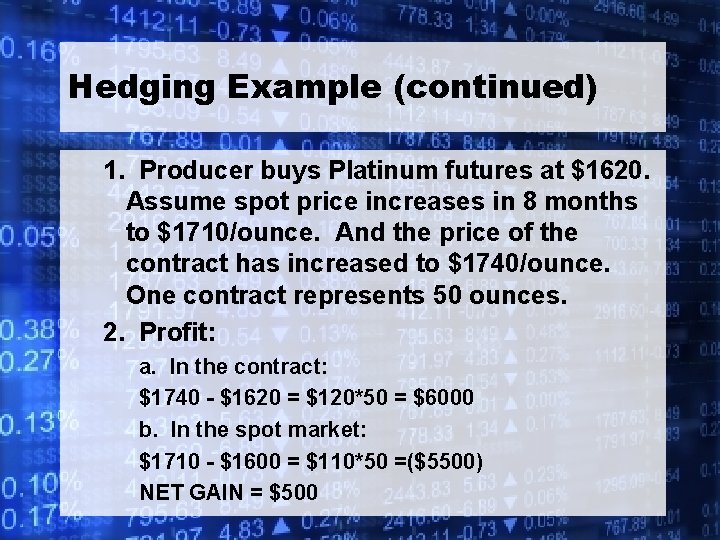 Hedging Example (continued)

1. Producer buys Platinum futures at \$1620. Assume spot price increases in 8 months to \$1710/ounce. And the price of the contract has increased to \$1740/ounce. One contract represents 50 ounces.

2. Profit:

a. In the contract:

\$1740 - \$1620 = \$120*50 = \$6000

b. In the spot market:

\$1710 - \$1600 = \$110*50 =(\$5500)

NET GAIN = \$500